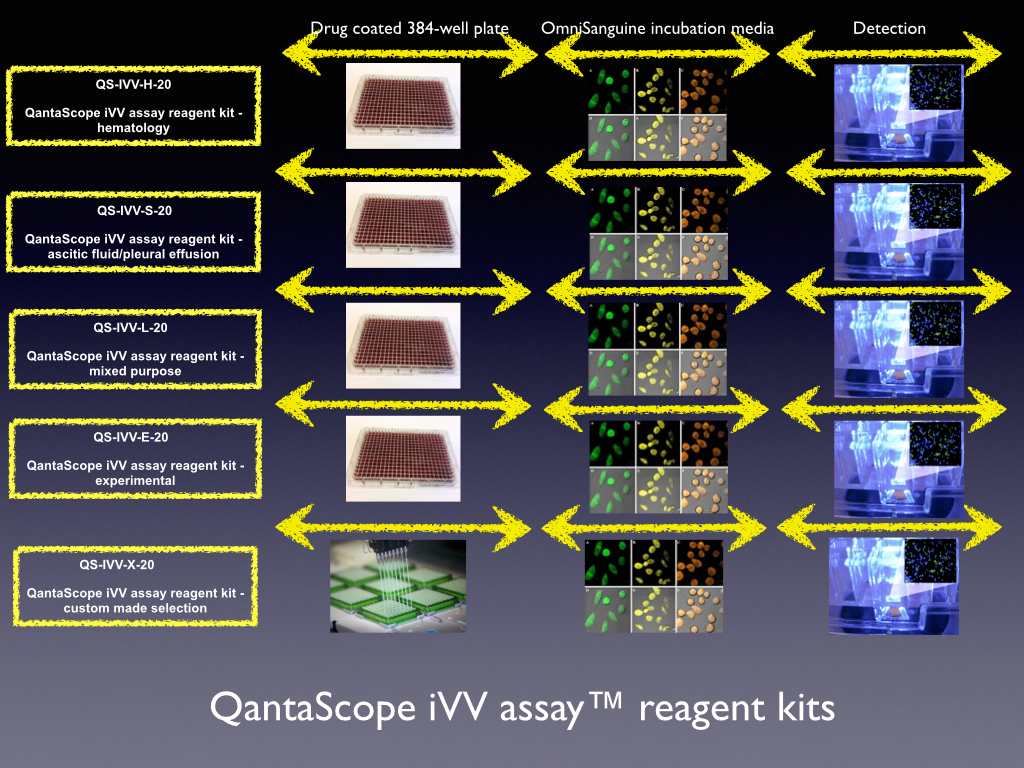 Drug coated 384-well plate

OmniSanguine incubation media

Detection

QS-IVV-H-20

QantaScope iVV assay reagent kit - hematology

QS-IVV-S-20

QantaScope iVV assay reagent kit - ascitic fluid/pleural effusion

QS-IVV-L-20

QantaScope iVV assay reagent kit - mixed purpose

QS-IVV-E-20

QantaScope iVV assay reagent kit - experimental

QS-IVV-X-20

QantaScope iVV assay reagent kit - custom made selection

QantaScope iVV assay™ reagent kits